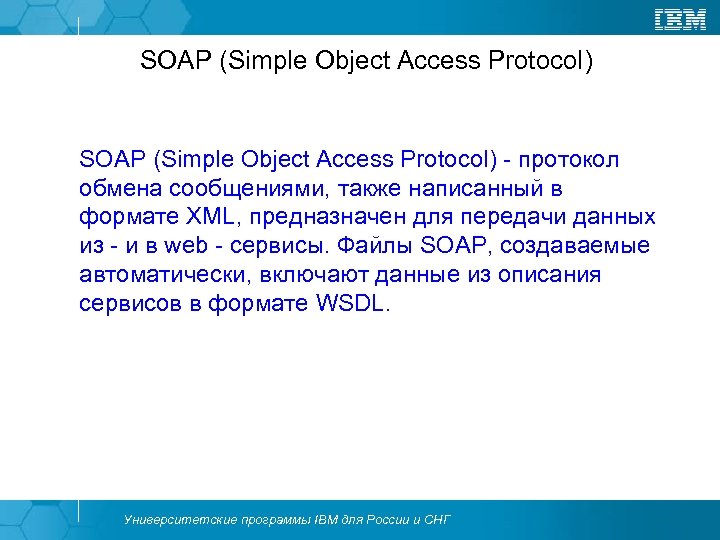 IBM

SOAP (Simple Object Access Protocol)

SOAP (Simple Object Access Protocol) - протокол обмена сообщениями, также написанный в формате XML, предназначен для передачи данных из - и в web - сервисы. Файлы SOAP, создаваемые автоматически, включают данные из описания сервисов в формате WSDL.

Университетские программы IBM для России и СНГ